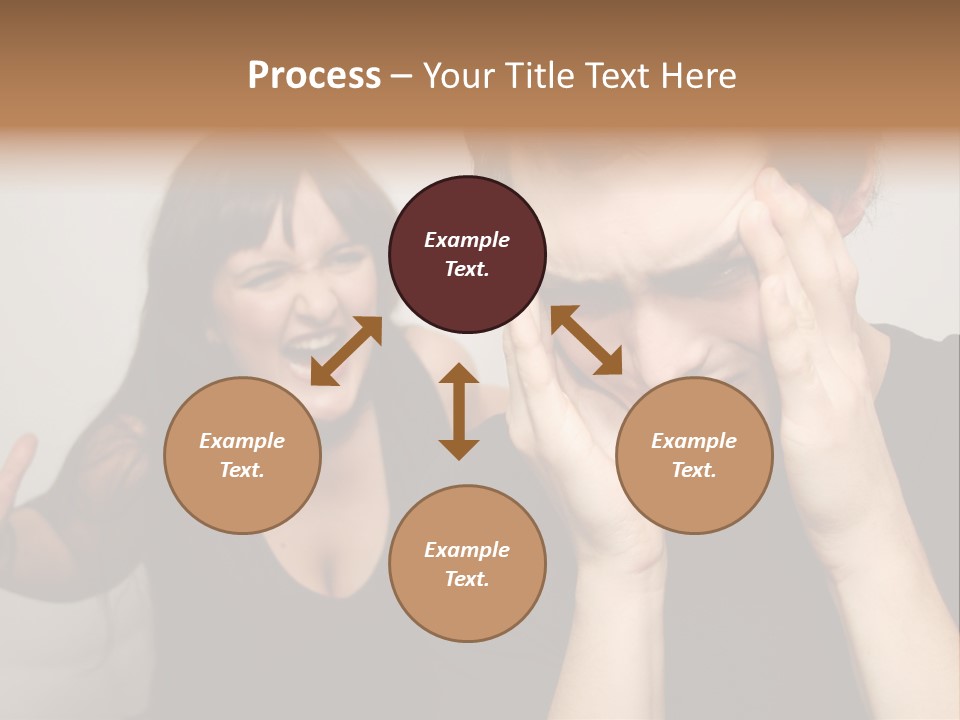 Process – Your Title Text Here

Example Text.

Example Text.

Example Text.

Example Text.